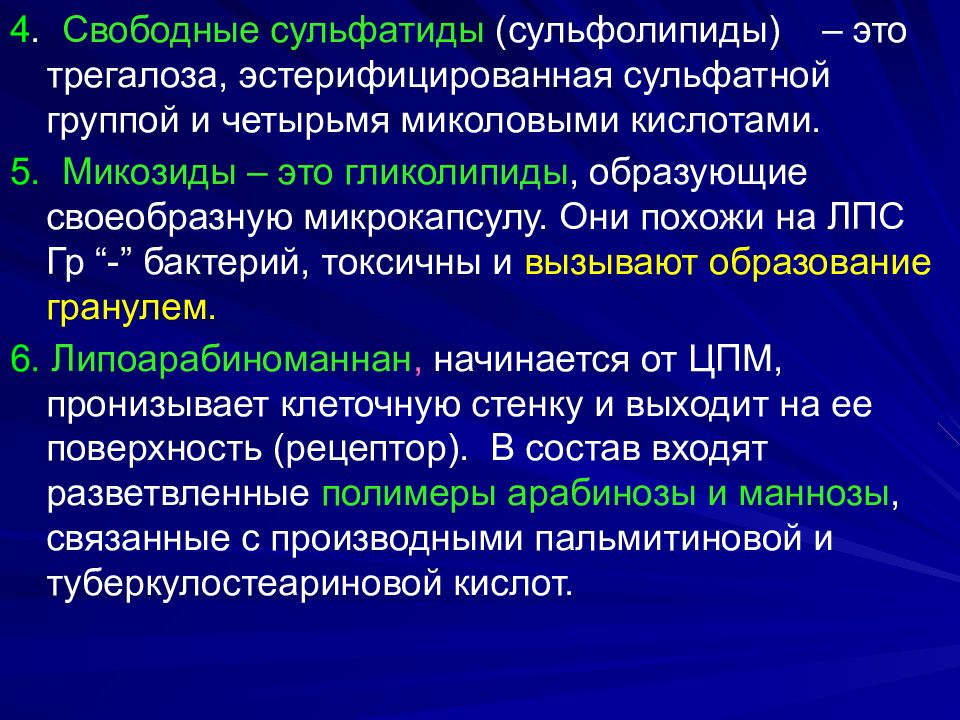 4. Свободные сульфатиды (сульфолипиды) – это трегалоза, эстерифицированная сульфатной группой и четырьмя миколовыми кислотами.

5. Микозиды – это гликолипиды, образующие своеобразную микрокапсулу. Они похожи на ЛПС Гр “-” бактерий, токсичны и вызывают образование гранулем.

6. Липоарабиноманнан, начинается от ЦПМ, пронизывает клеточную стенку и выходит на ее поверхность (рецептор). В состав входят разветвленные полимеры арабинозы и маннозы, связанные с производными пальмитиновой и туберкулостеариновой кислот.